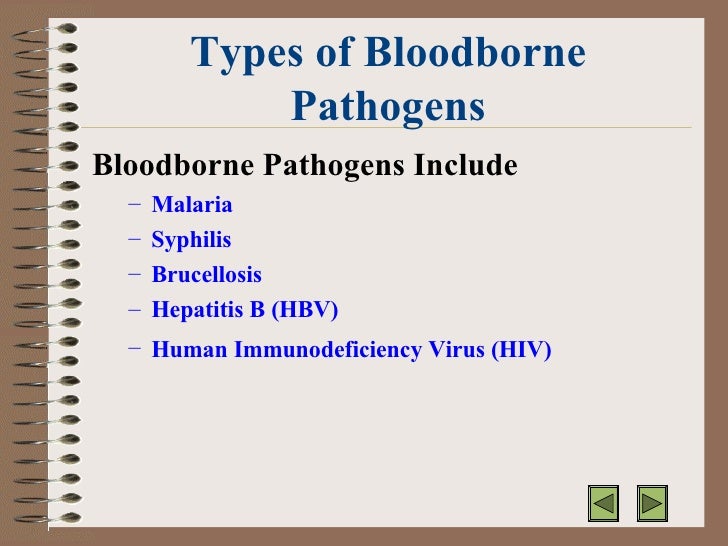 Types of Bloodborne Pathogens

Bloodborne Pathogens Include

– Malaria
– Syphilis
– Brucellosis
– Hepatitis B (HBV)
– Human Immunodeficiency Virus (HIV)